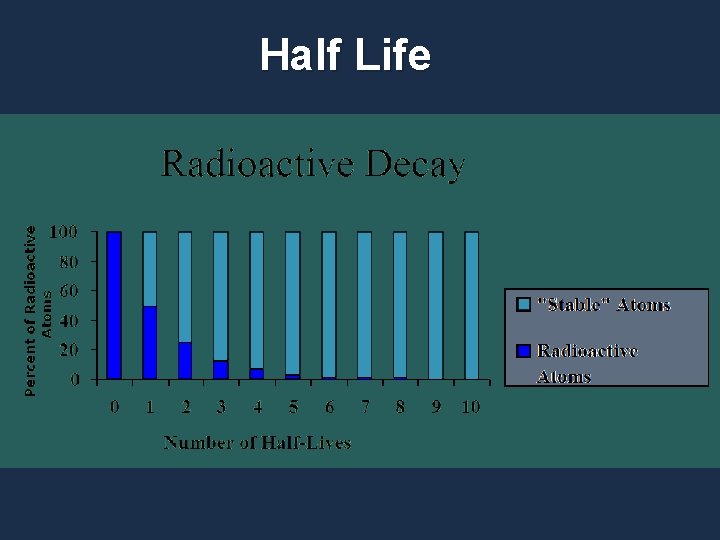 Half Life

Radioactive Decay

Percent of Radioactive Atoms

100
80
60
40
20
0

0 1 2 3 4 5 6 7 8 9 10

Number of Half-Lives

"Stable" Atoms

Radioactive Atoms